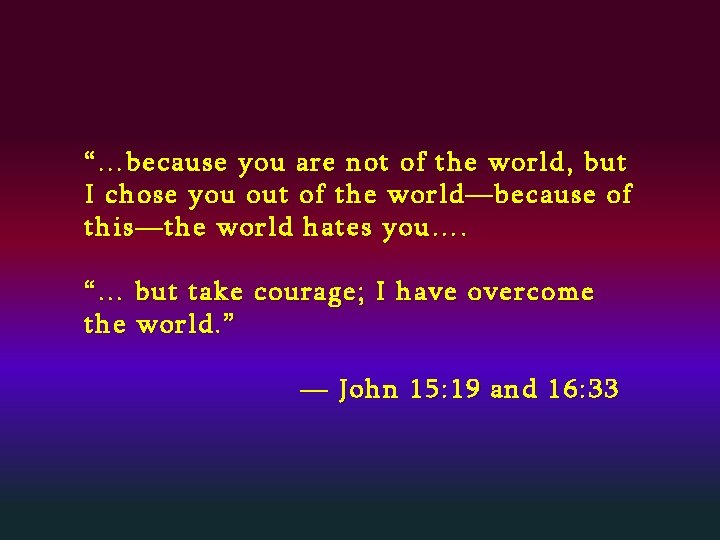 “…because you are not of the world, but I chose you out of the world—because of this—the world hates you….

“… but take courage; I have overcome the world.”

— John 15:19 and 16:33